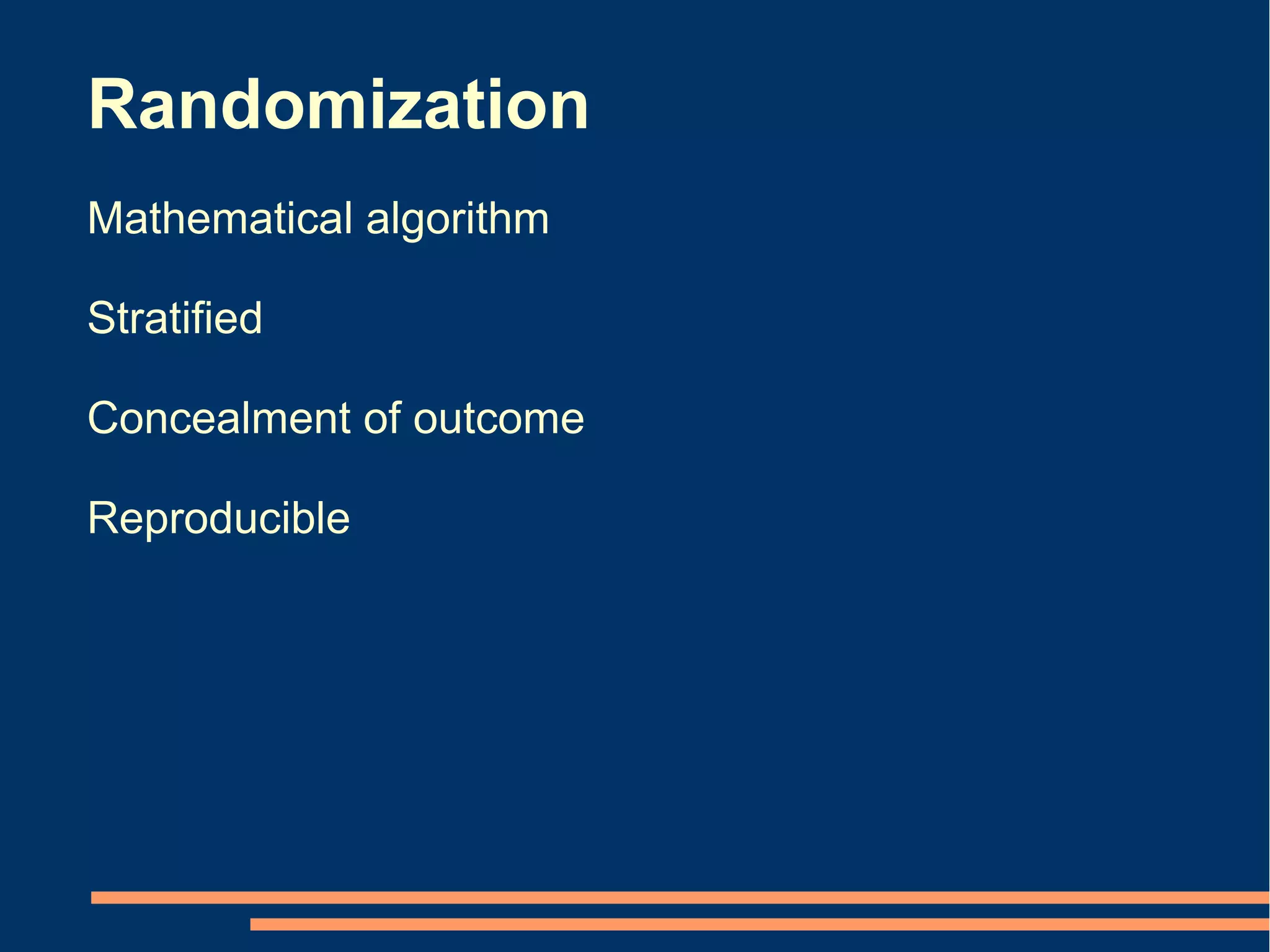 Randomization

Mathematical algorithm

Stratified

Concealment of outcome

Reproducible